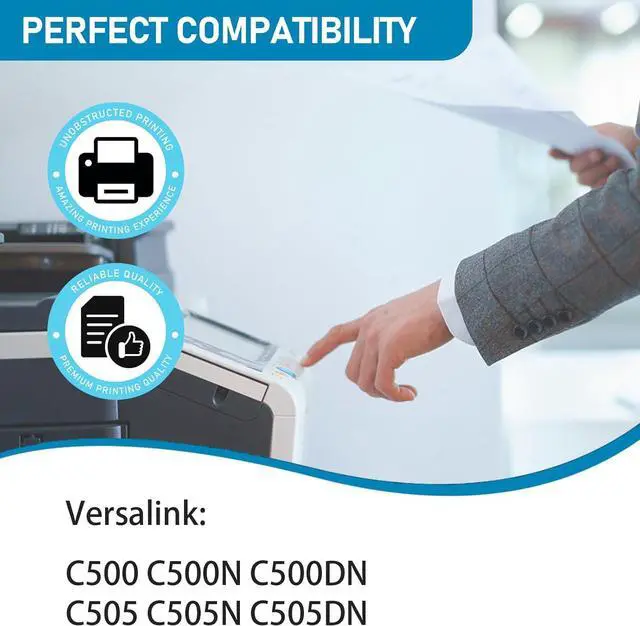 PERFECT COMPATIBILITY

UNOBSTRUCTED PRINTING

AMAZING PRINTING EXPERIENCE

RELIABLE QUALITY

PREMIUM PRINTING QUALITY

Versalink:

C500 C500N C500DN
C505 C505N C505DN